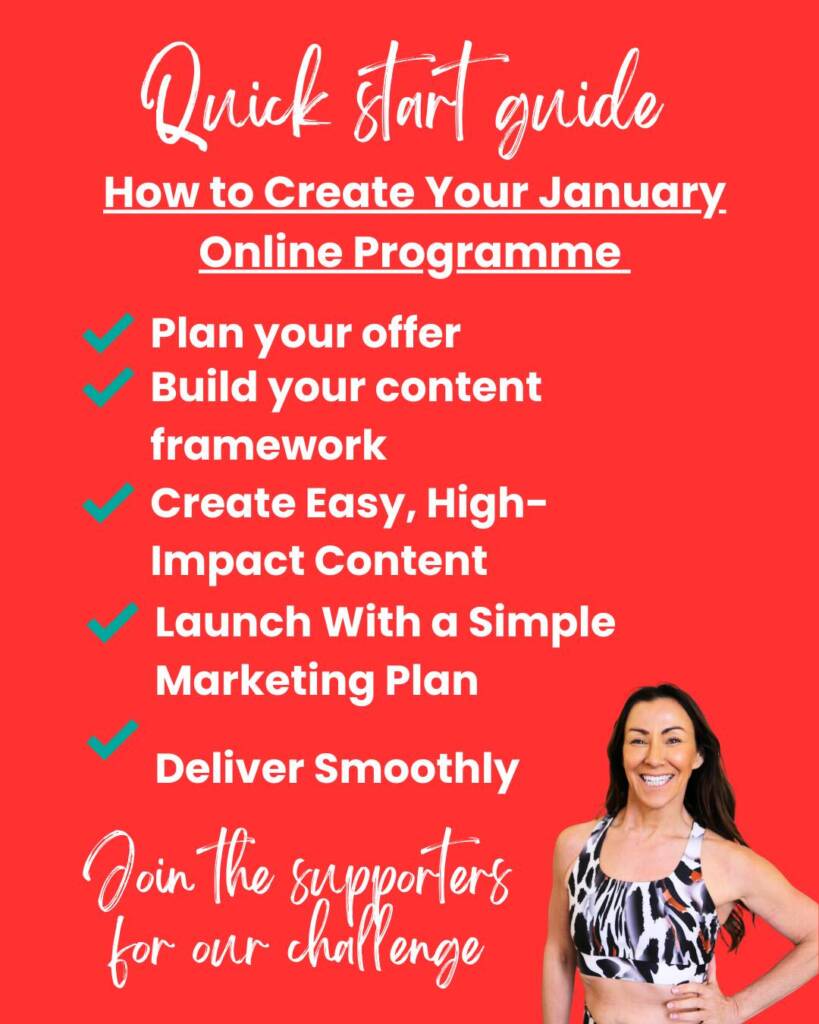 Quick start guide

How to Create Your January Online Programme

Plan your offer
Build your content framework
Create Easy, High-Impact Content
Launch With a Simple Marketing Plan
Deliver Smoothly

Join the supporters for our challenge